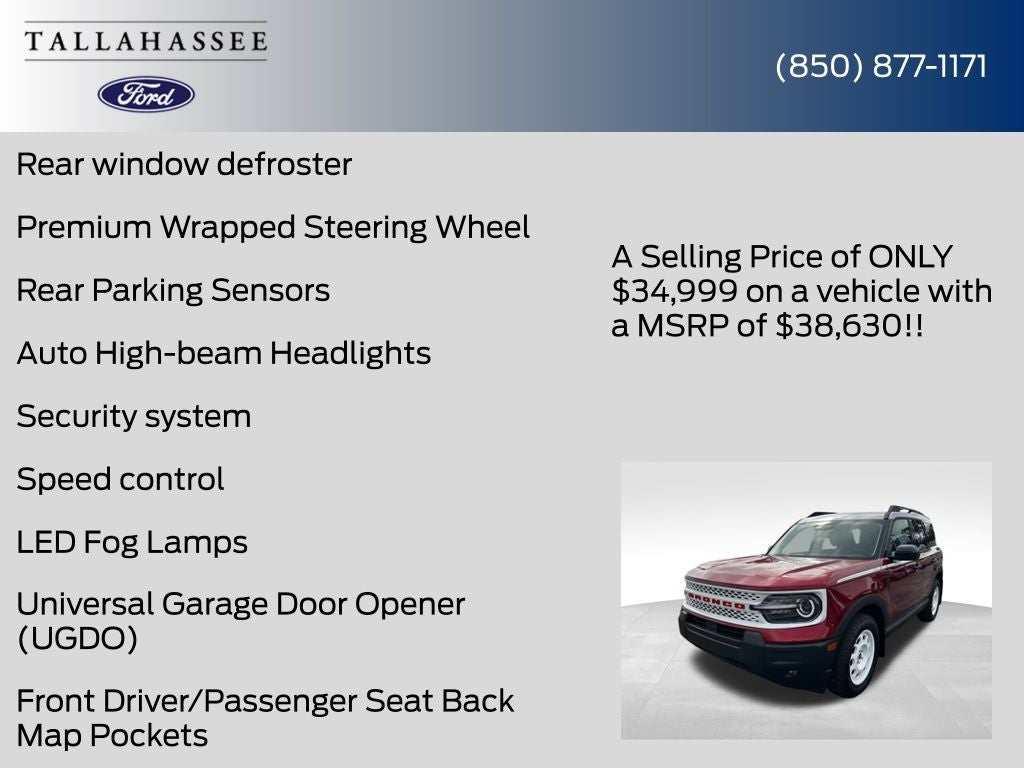 TALLAHASSEE

Ford

(850) 877-1171

Rear window defroster

Premium Wrapped Steering Wheel

Rear Parking Sensors

Auto High-beam Headlights

Security system

Speed control

LED Fog Lamps

Universal Garage Door Opener (UGDO)

Front Driver/Passenger Seat Back Map Pockets

A Selling Price of ONLY $34,999 on a vehicle with a MSRP of $38,630!!

BRONCO